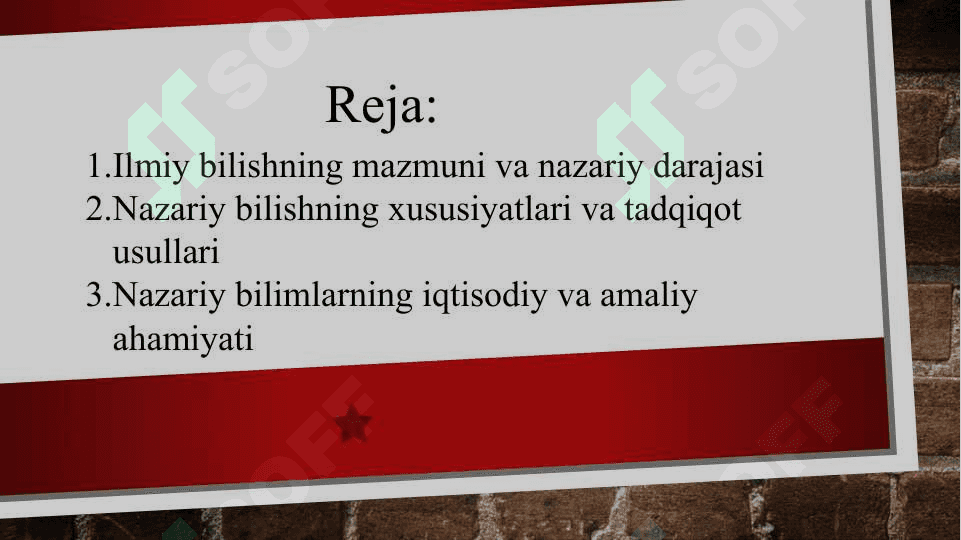 Reja:

1.Ilmiy bilishning mazmuni va nazariy darajasi
2.Nazariy bilishning xususiyatlari va tadqiqot usullari
3.Nazariy bilimlarning iqtisodiy va amaliy ahamiyati